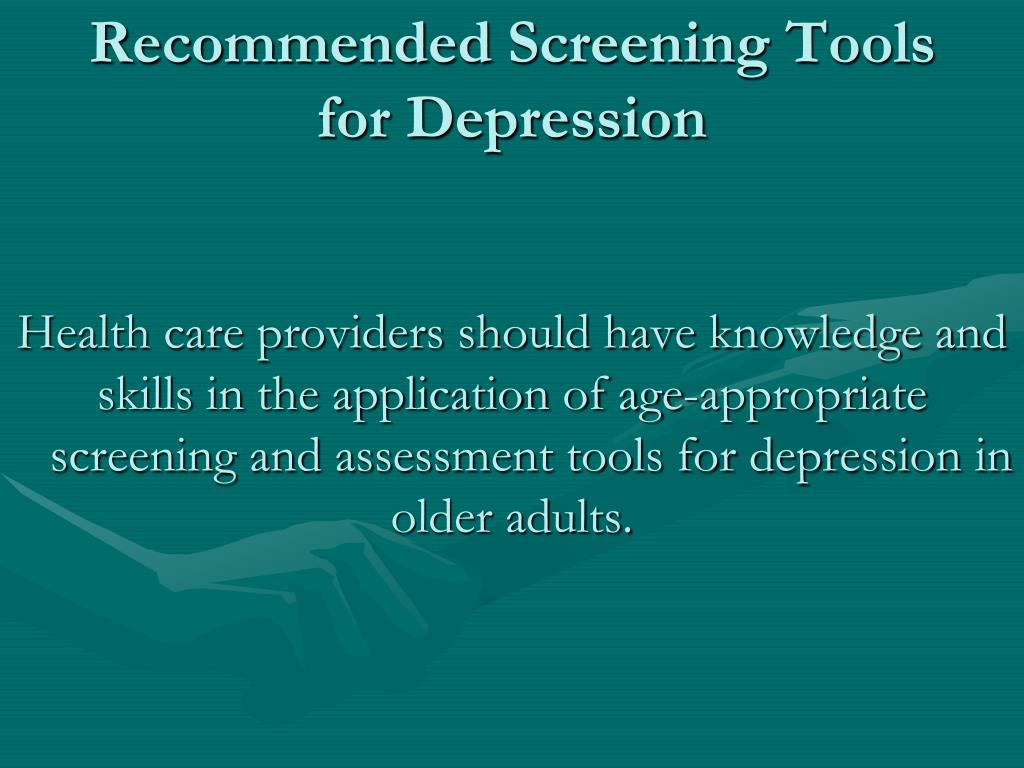 Recommended Screening Tools for Depression

Health care providers should have knowledge and skills in the application of age-appropriate screening and assessment tools for depression in older adults.